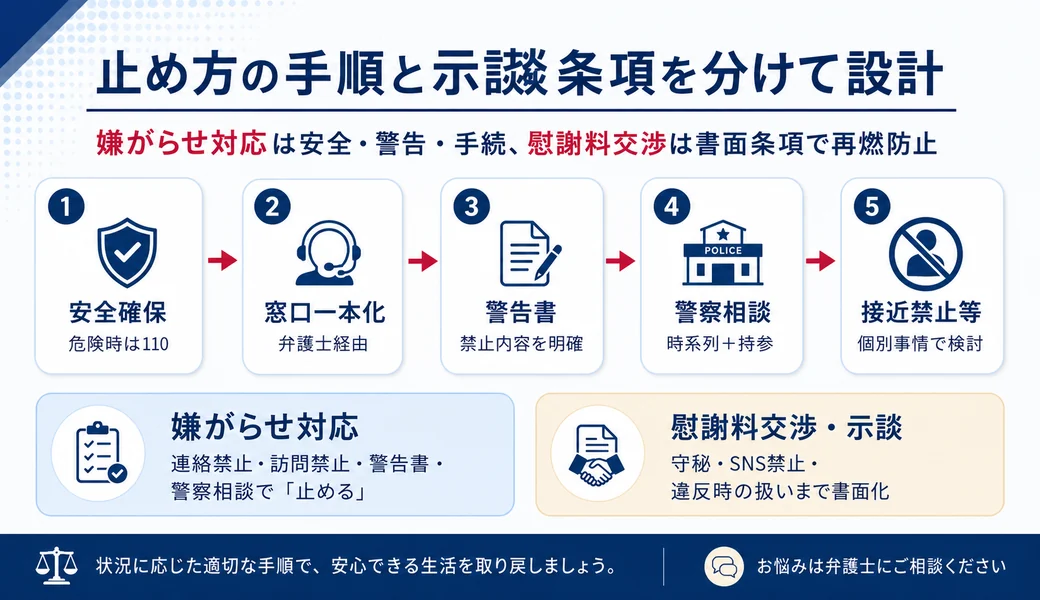 止め方の手順と示談条項を分けて設計

嫌がらせ対応は安全・警告・手続、慰謝料交渉は書面条項で再燃防止

1
安全確保
危険時は110

2
窓口一本化
弁護士経由

3
警告書
禁止内容を明確

4
POLICE
警察相談
時系列＋持参

5
接近禁止等
個別事情で検討

嫌がらせ対応
連絡禁止・訪問禁止・警告書・警察相談で「止める」

慰謝料交渉・示談
守秘・SNS禁止・違反時の扱いまで書面化

状況に応じた適切な手順で、安心できる生活を取り戻しましょう。

お悩みは弁護士にご相談ください